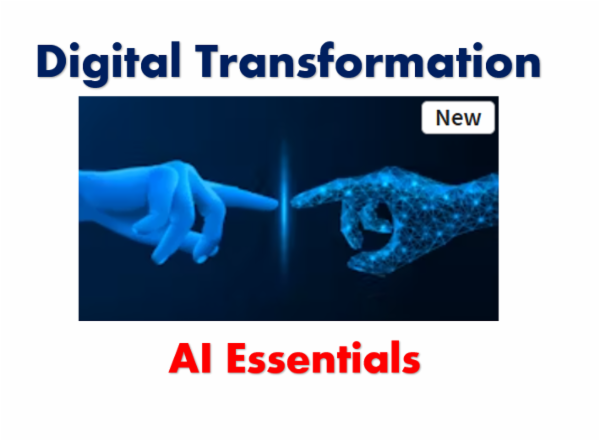 Digital Transformation

New

AI Essentials